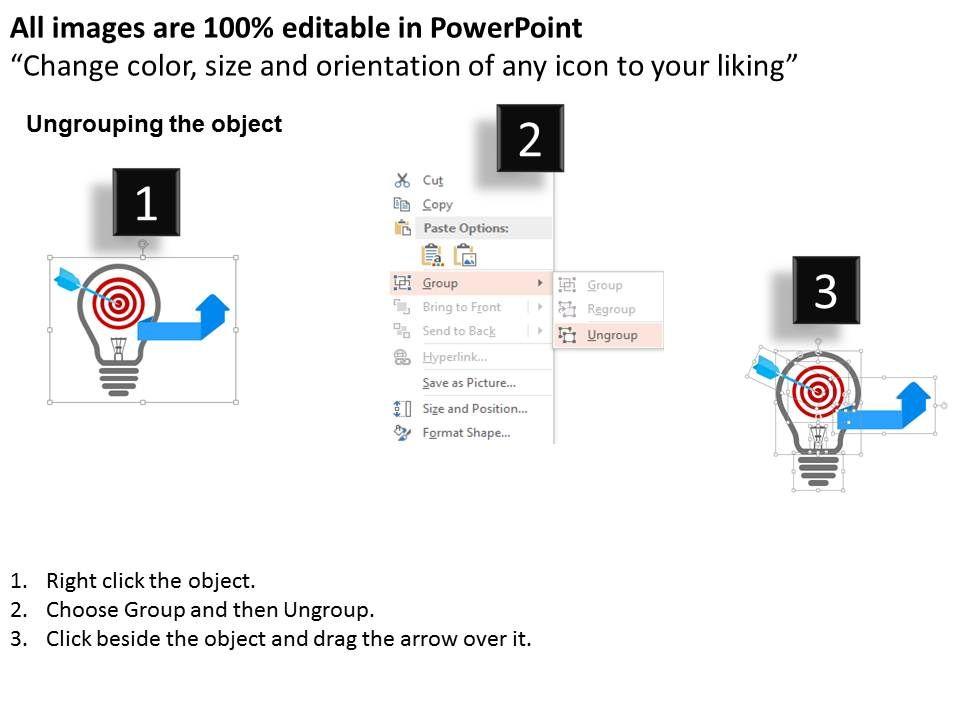 All images are 100% editable in PowerPoint
“Change color, size and orientation of any icon to your liking”

Ungrouping the object

1

2

Cut
Copy
Paste Options:
Group
Bring to Front
Send to Back
Hyperlink...
Save as Picture...
Size and Position...
Format Shape...

Group
Regroup
Ungroup

3

1. Right click the object.
2. Choose Group and then Ungroup.
3. Click beside the object and drag the arrow over it.